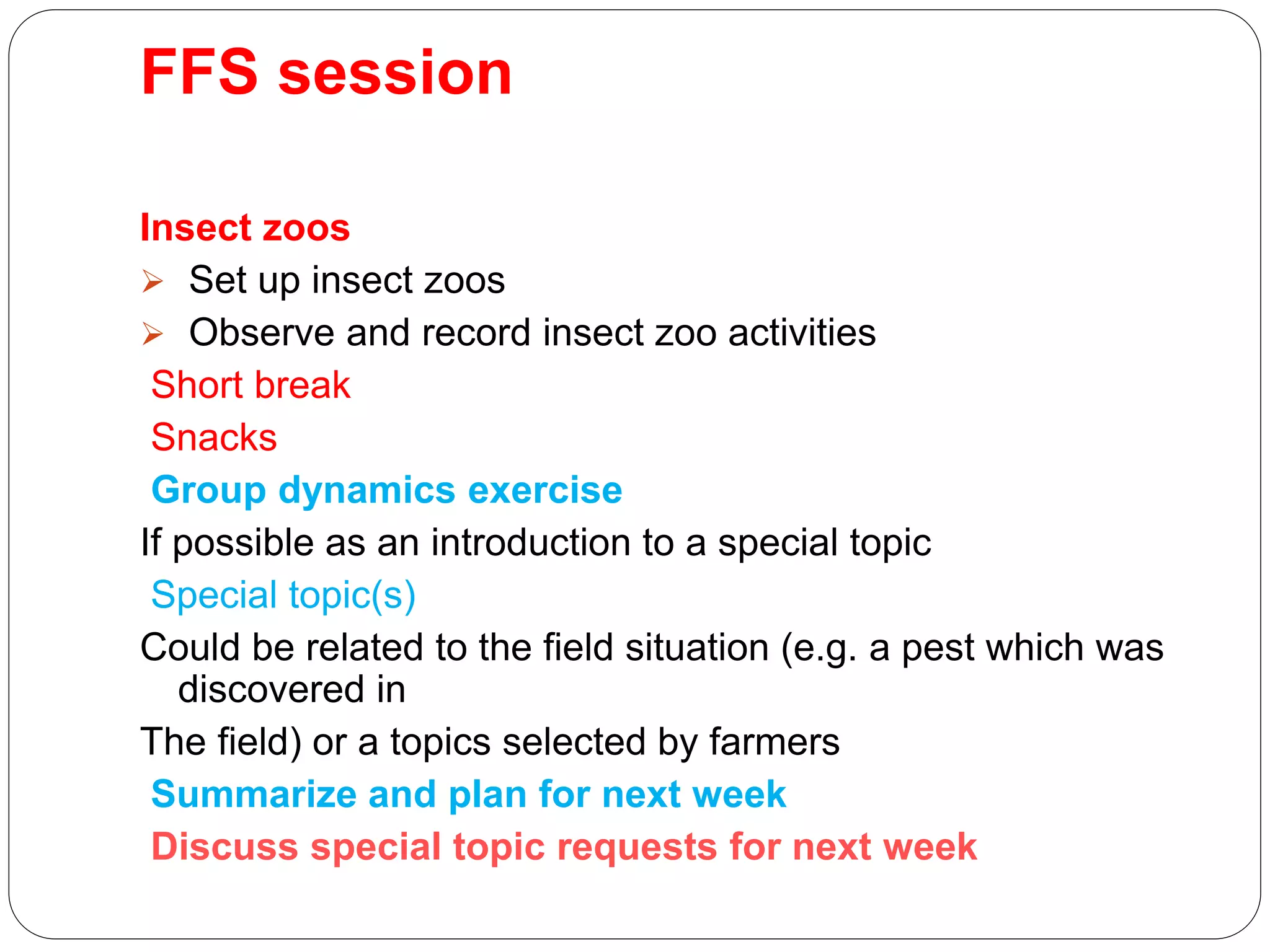 FFS session

Insect zoos

➢ Set up insect zoos

➢ Observe and record insect zoo activities

Short break

Snacks

Group dynamics exercise

If possible as an introduction to a special topic

Special topic(s)

Could be related to the field situation (e.g. a pest which was discovered in

The field) or a topics selected by farmers

Summarize and plan for next week

Discuss special topic requests for next week